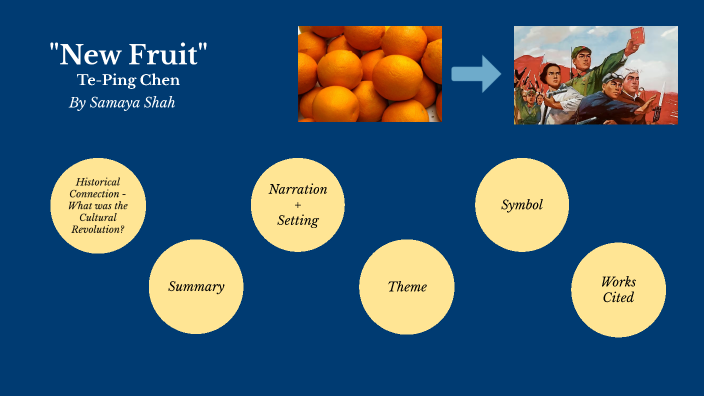 "New Fruit"
Te-Ping Chen
By Samaya Shah

Historical Connection - What was the Cultural Revolution?

Summary

Narration + Setting

Theme

Symbol

Works Cited